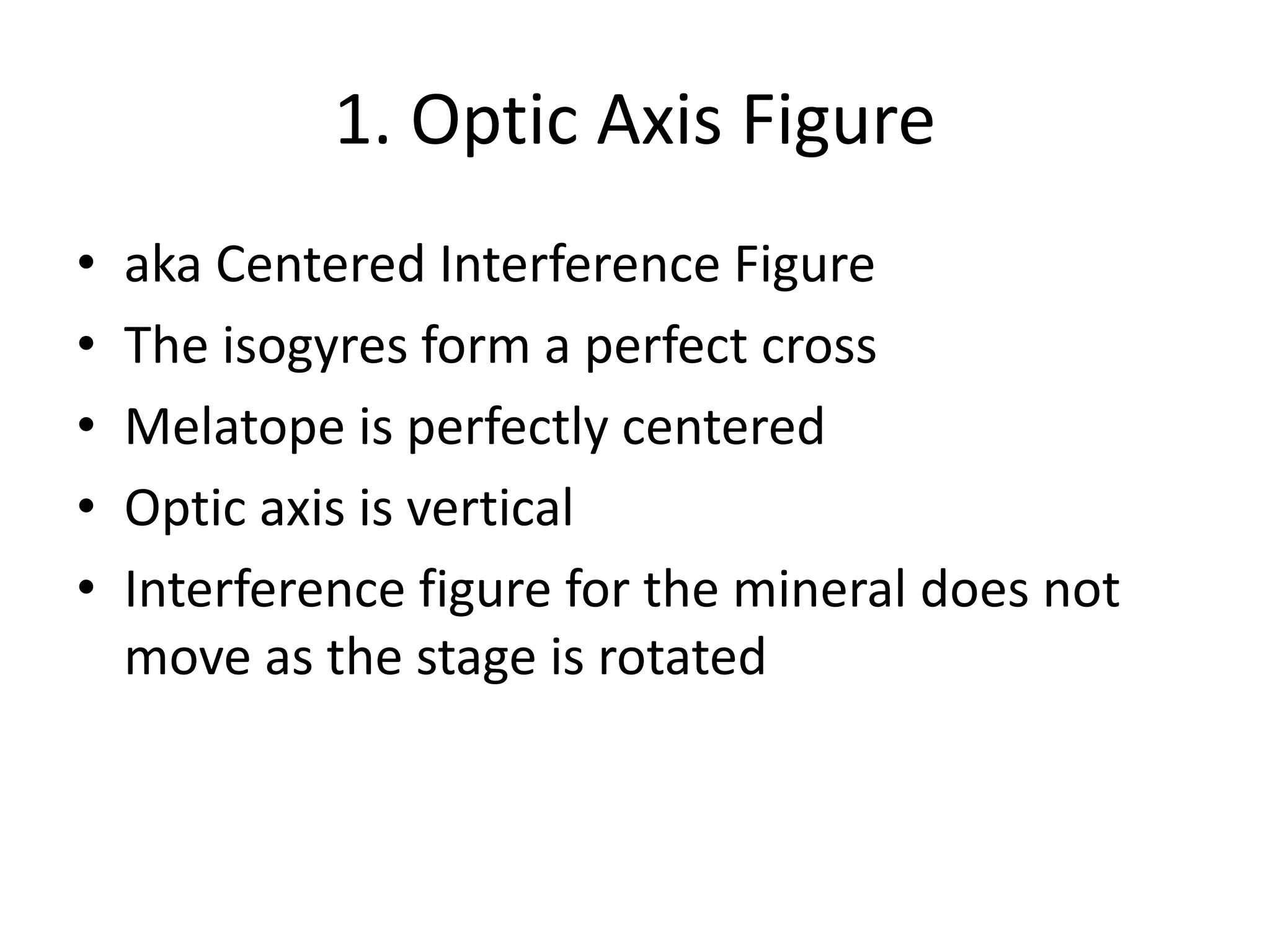 1. Optic Axis Figure

• aka Centered Interference Figure
• The isogyres form a perfect cross
• Melatope is perfectly centered
• Optic axis is vertical
• Interference figure for the mineral does not move as the stage is rotated